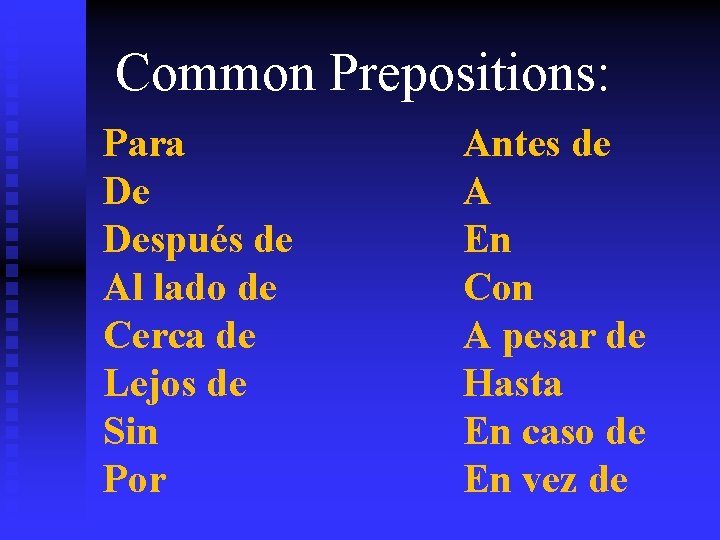 Common Prepositions:

Para
De
Después de
Al lado de
Cerca de
Lejos de
Sin
Por

Antes de
A
En
Con
A pesar de
Hasta
En caso de
En vez de